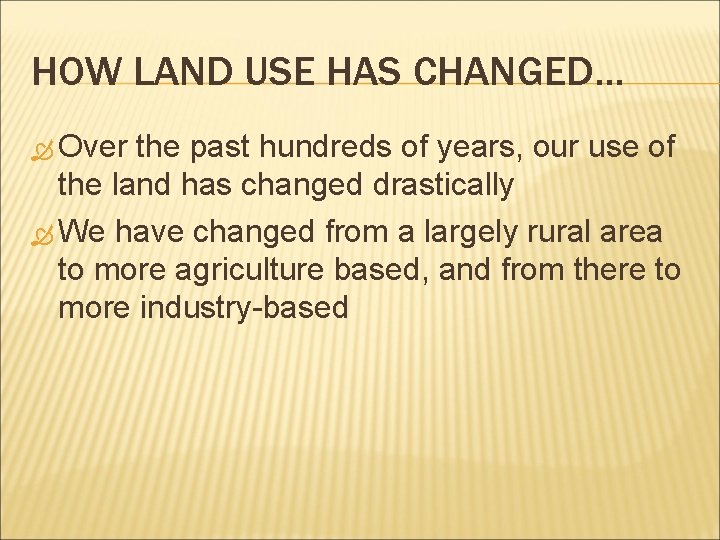 HOW LAND USE HAS CHANGED…

Over the past hundreds of years, our use of the land has changed drastically

We have changed from a largely rural area to more agriculture based, and from there to more industry-based